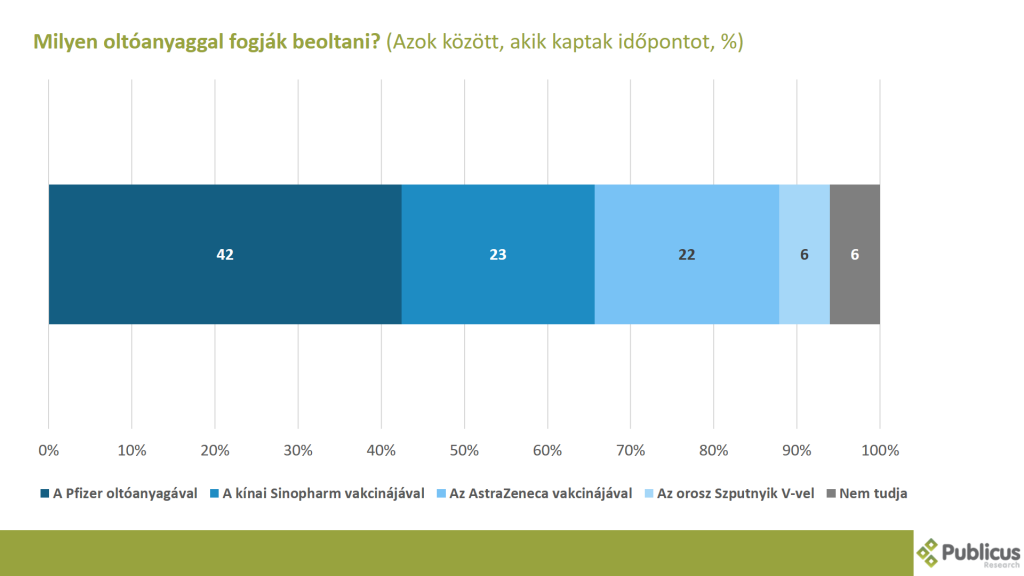 Milyen oltóanyaggal fogják beoltani? (Azok között, akik kaptak időpontot, %)

42
23
22
6
6

0%
10%
20%
30%
40%
50%
60%
70%
80%
90%
100%

A Pfizer oltóanyagával
A kínai Sinopharm vakcinájával
Az AstraZeneca vakcinájával
Az orosz Szputnyik V-vel
Nem tudja

Publicus Research